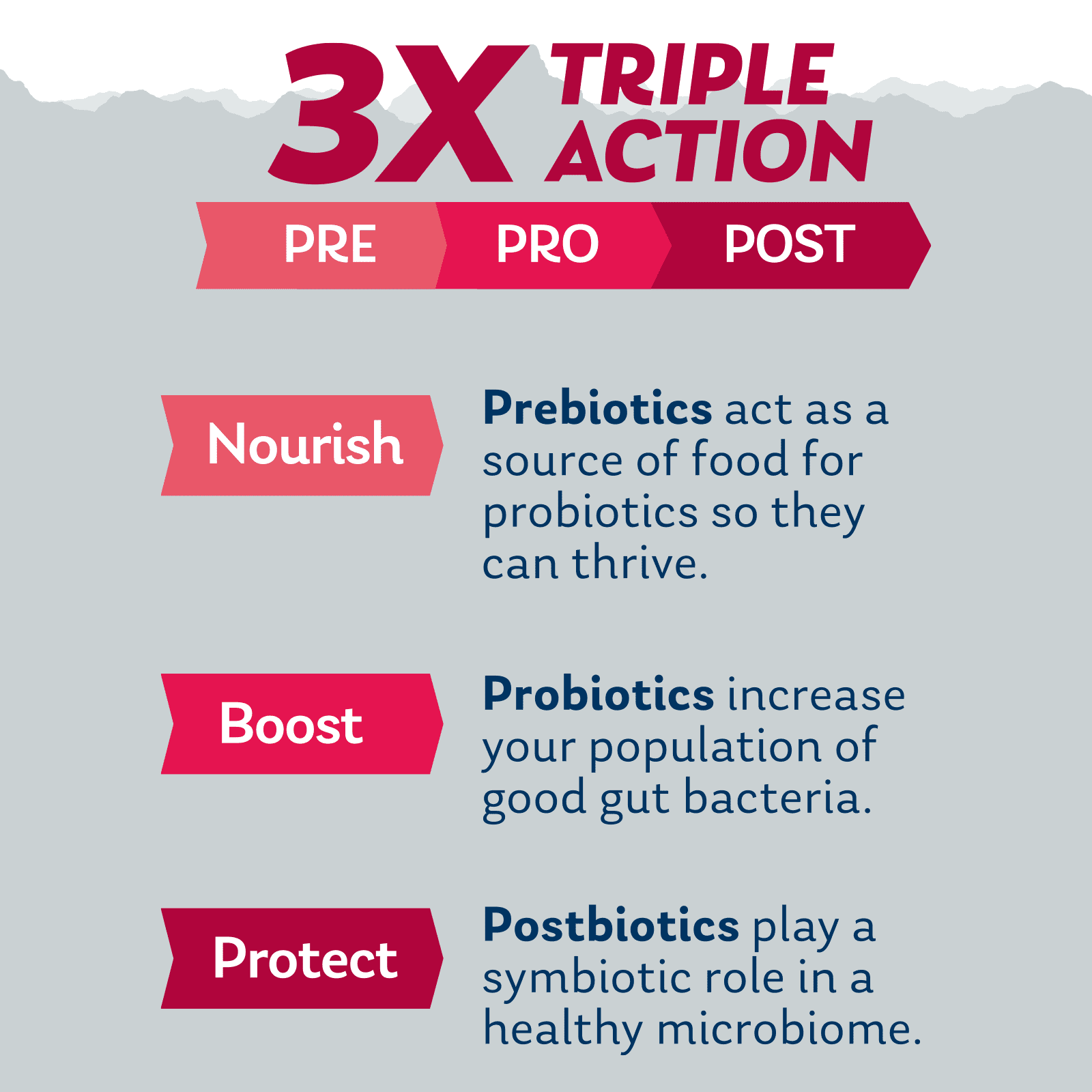 3X TRIPLE ACTION

PRE PRO POST

Nourish

Prebiotics act as a source of food for probiotics so they can thrive.

Boost

Probiotics increase your population of good gut bacteria.

Protect

Postbiotics play a symbiotic role in a healthy microbiome.